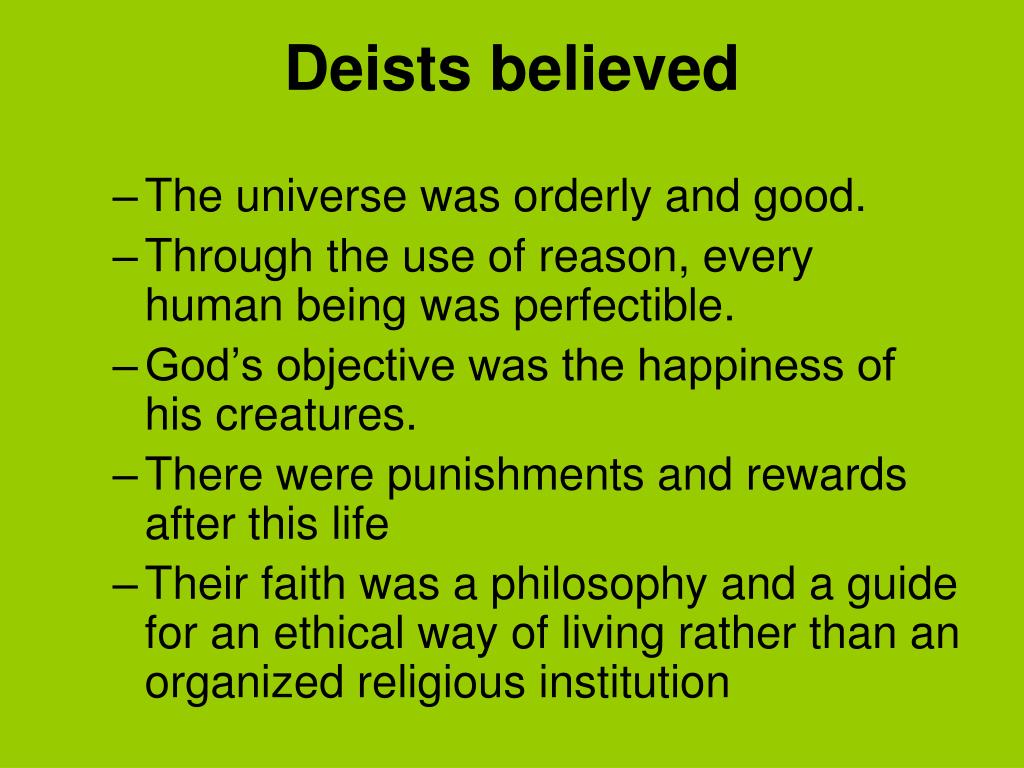 Deists believed

– The universe was orderly and good.
– Through the use of reason, every human being was perfectible.
– God’s objective was the happiness of his creatures.
– There were punishments and rewards after this life
– Their faith was a philosophy and a guide for an ethical way of living rather than an organized religious institution